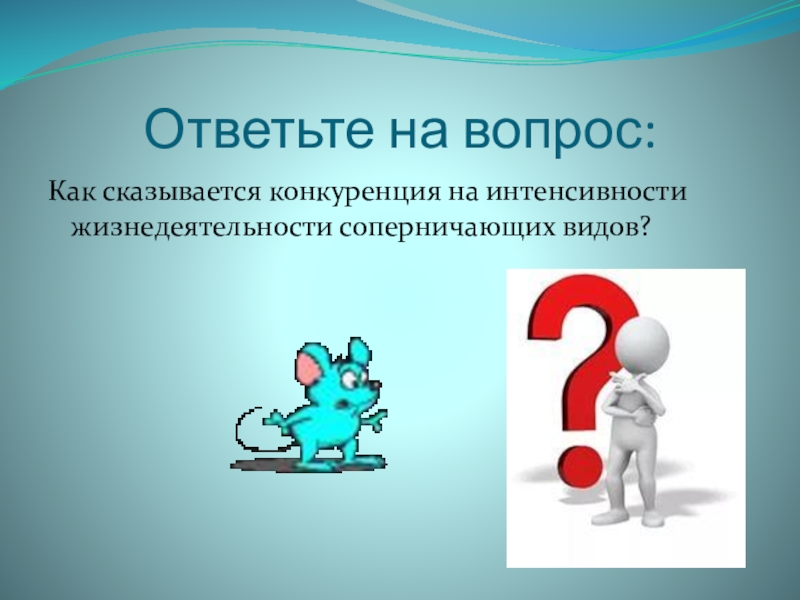 Ответьте на вопрос:

Как сказывается конкуренция на интенсивности жизнедеятельности соперничающих видов?